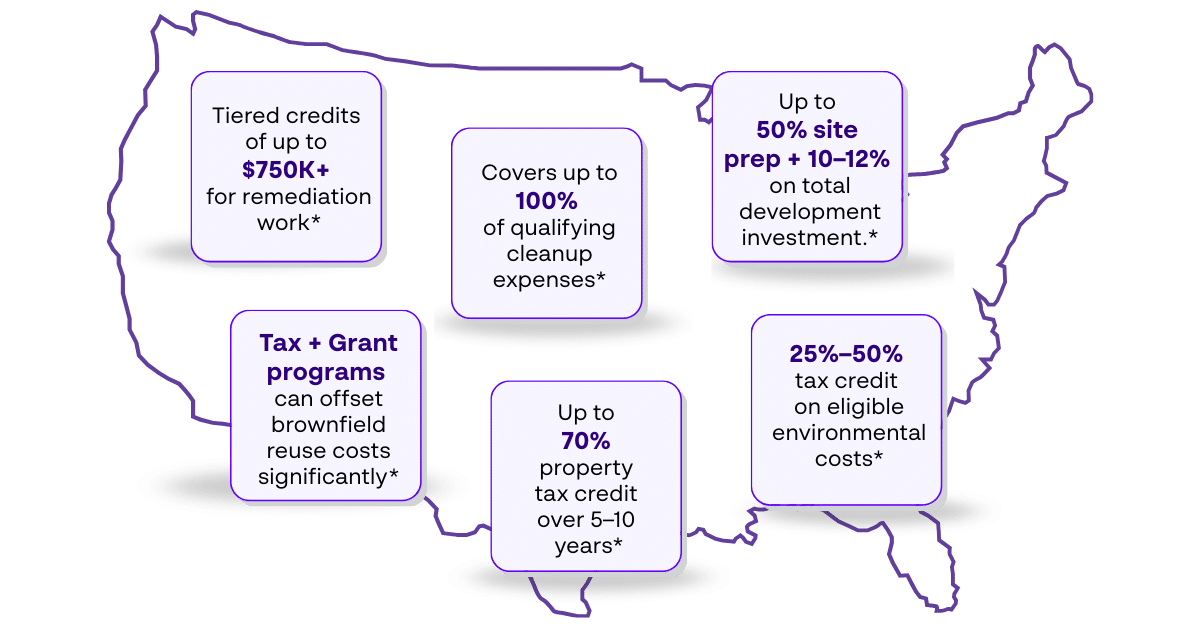 Tiered credits of up to **$750K+** for remediation work*

Covers up to **100%** of qualifying cleanup expenses*

Up to **50% site prep + 10–12%** on total development investment.*

**Tax + Grant programs** can offset brownfield reuse costs significantly*

Up to **70%** property tax credit over 5–10 years*

**25%–50%** tax credit on eligible environmental costs*